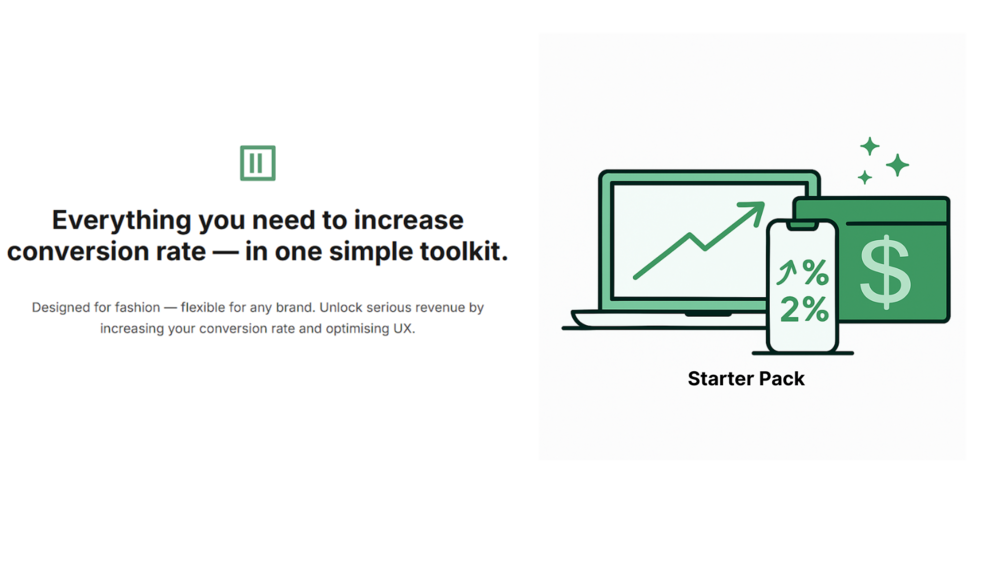 Everything you need to increase conversion rate — in one simple toolkit.

Designed for fashion — flexible for any brand. Unlock serious revenue by increasing your conversion rate and optimising UX.

%
2%
$

Starter Pack